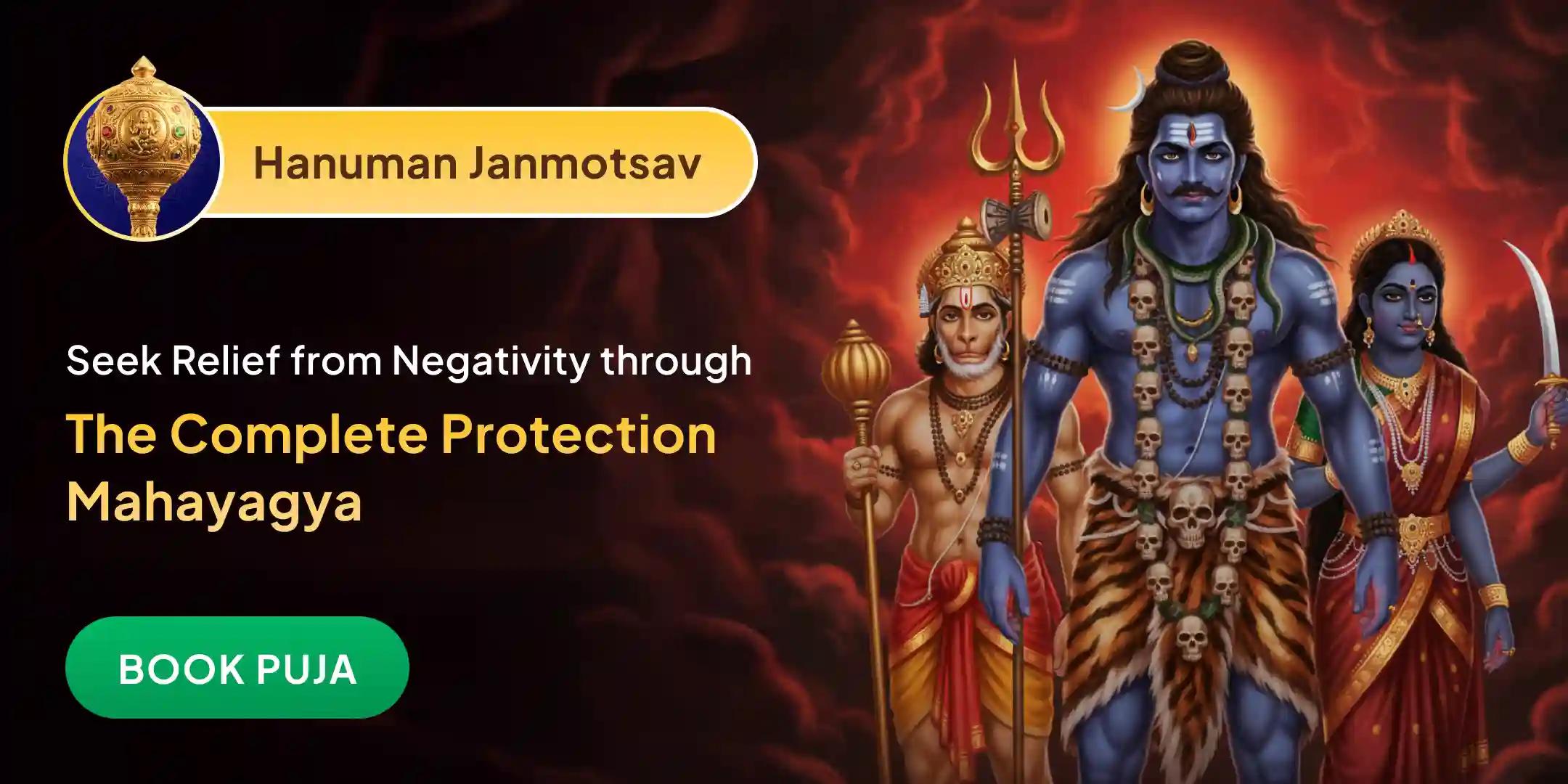 Hanuman Janmotsav

Seek Relief from Negativity through

The Complete Protection Mahayagya

BOOK PUJA